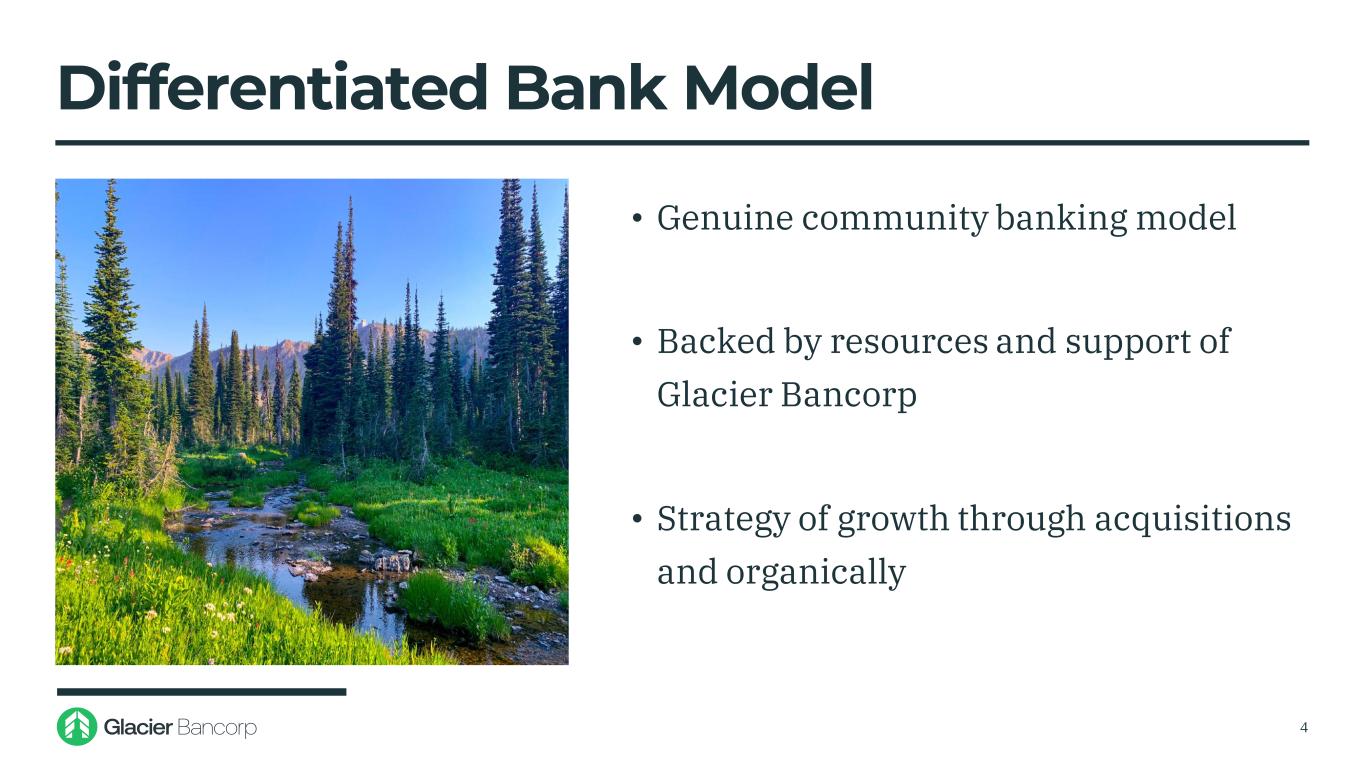 Differentiated Bank Model

• Genuine community banking model

• Backed by resources and support of Glacier Bancorp

• Strategy of growth through acquisitions and organically

Glacier Bancorp

4